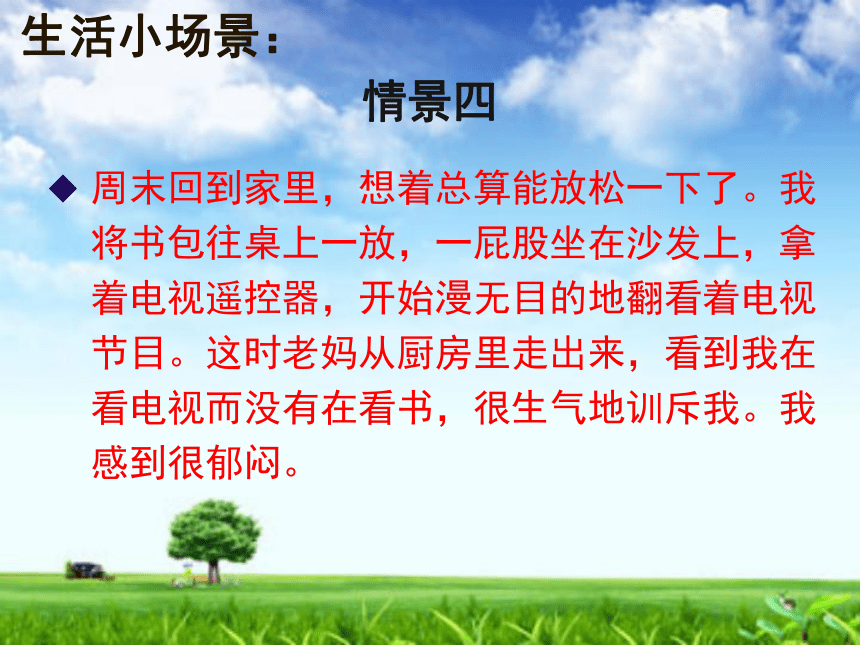 生活小场景：

情景四

◆ 周末回到家里，想着总算能放松一下了。我将书包往桌上一放，一屁股坐在沙发上，拿着电视遥控器，开始漫无目的地翻看着电视节目。这时老妈从厨房里走出来，看到我在看电视而没有在看书，很生气地训斥我。我感到很郁闷。